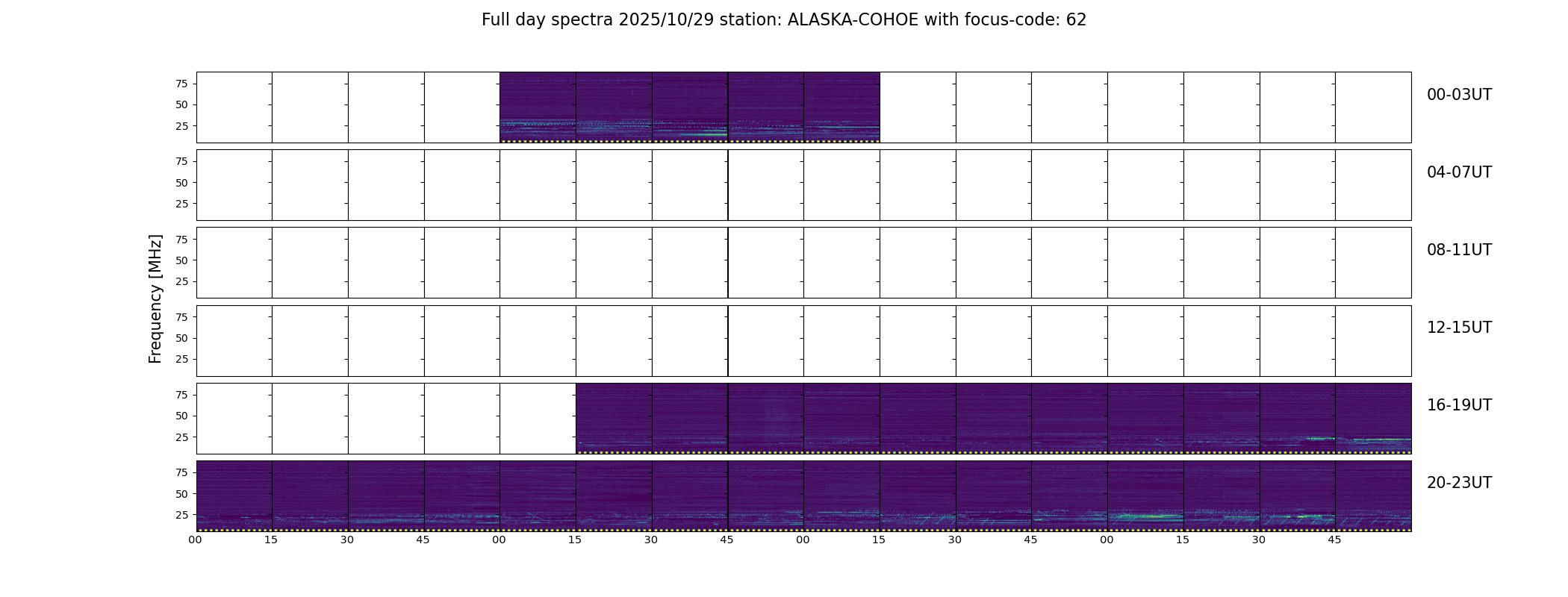 Full day spectra 2025/10/29 station: ALASKA-COHOE with focus-code: 62

Frequency [MHz]

75
50
25
00-03UT

75
50
25
04-07UT

75
50
25
08-11UT

75
50
25
12-15UT

75
50
25
16-19UT

75
50
25
20-23UT

00 15 30 45 00 15 30 45 00 15 30 45 00 15 30 45